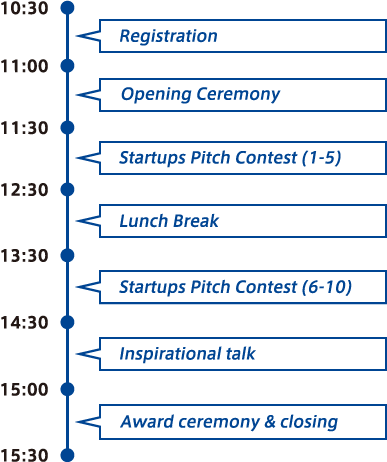 10:30

Registration

11:00

Opening Ceremony

11:30

Startups Pitch Contest (1-5)

12:30

Lunch Break

13:30

Startups Pitch Contest (6-10)

14:30

Inspirational talk

15:00

Award ceremony & closing

15:30